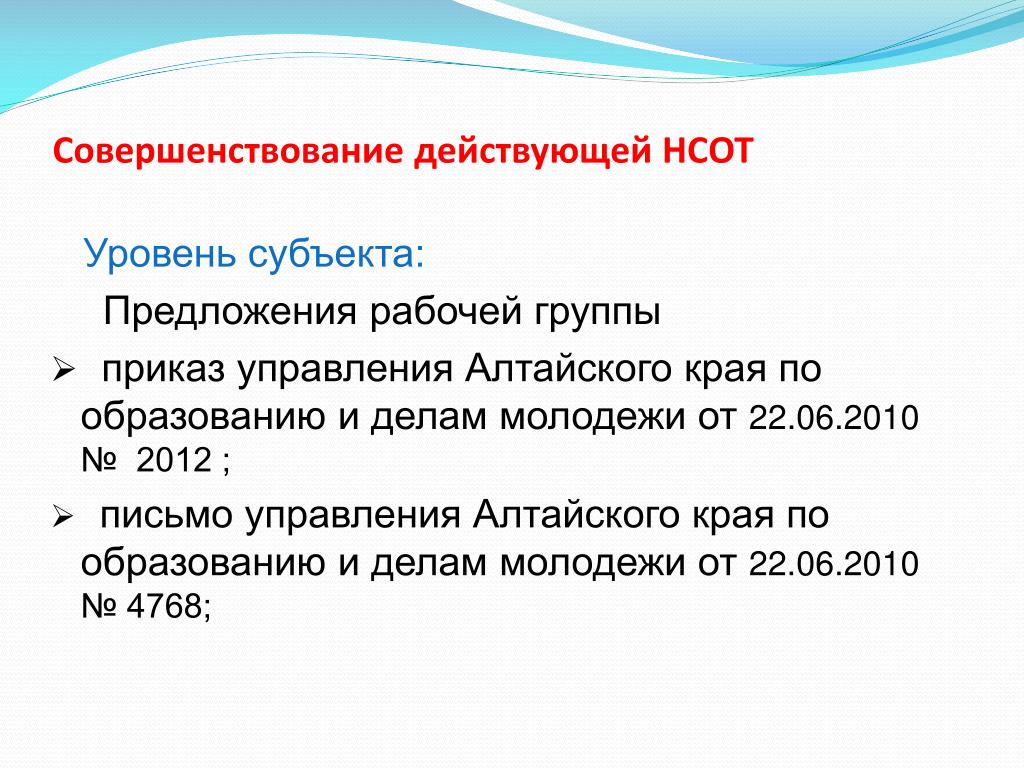 Совершенствование действующей НСОТ

Уровень субъекта:

Предложения рабочей группы

➢ приказ управления Алтайского края по образованию и делам молодежи от 22.06.2010 № 2012 ;

➢ письмо управления Алтайского края по образованию и делам молодежи от 22.06.2010 № 4768;